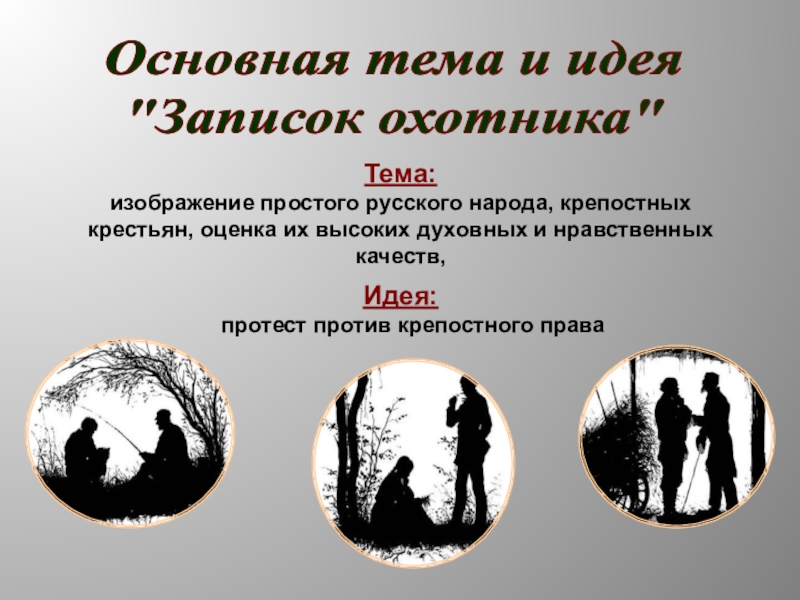 Основная тема и идея "Записок охотника"

Тема:
изображение простого русского народа, крепостных крестьян, оценка их высоких духовных и нравственных качеств,

Идея:
протест против крепостного права